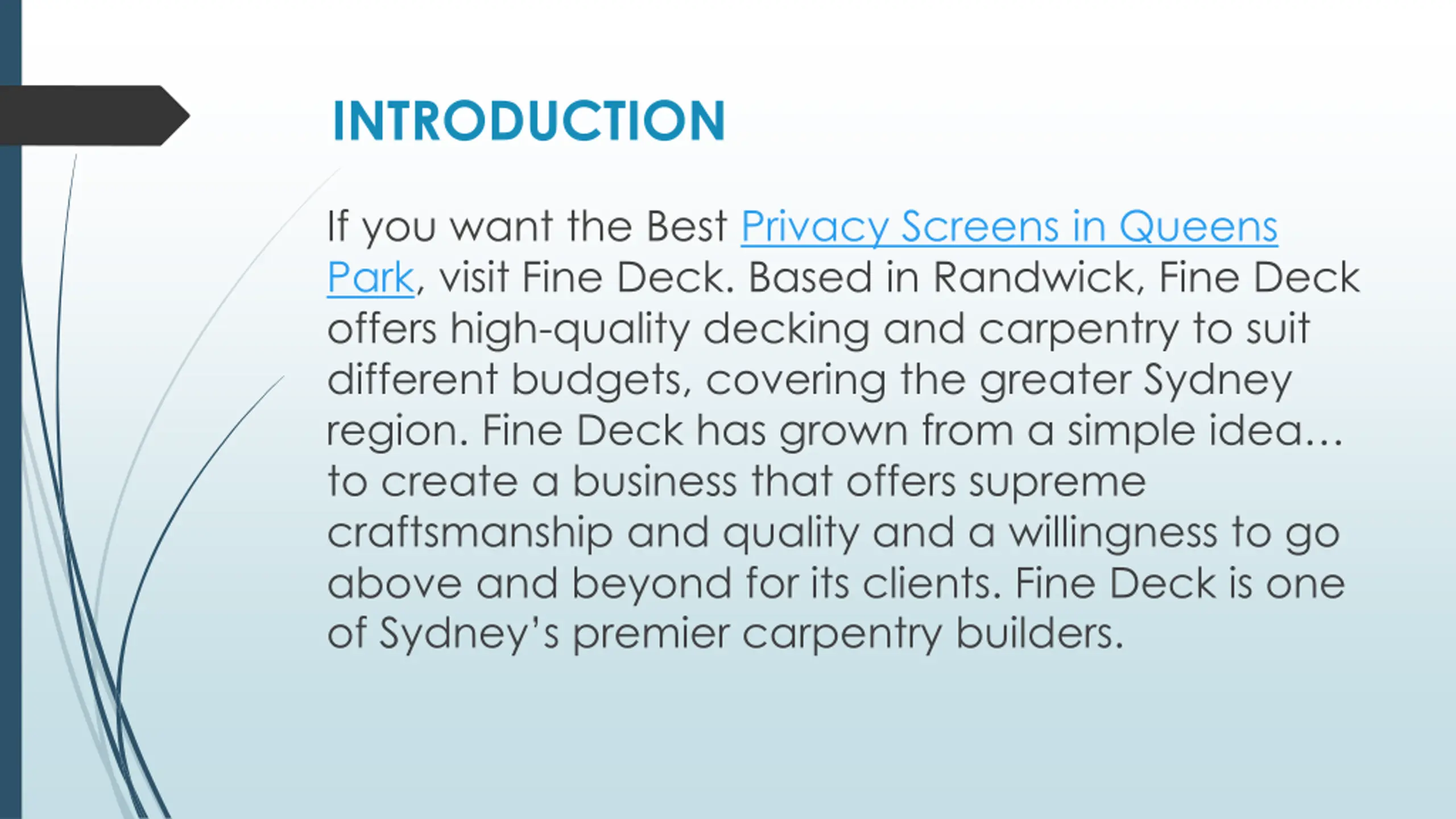 INTRODUCTION

If you want the Best Privacy Screens in Queens Park, visit Fine Deck. Based in Randwick, Fine Deck offers high-quality decking and carpentry to suit different budgets, covering the greater Sydney region. Fine Deck has grown from a simple idea… to create a business that offers supreme craftsmanship and quality and a willingness to go above and beyond for its clients. Fine Deck is one of Sydney's premier carpentry builders.